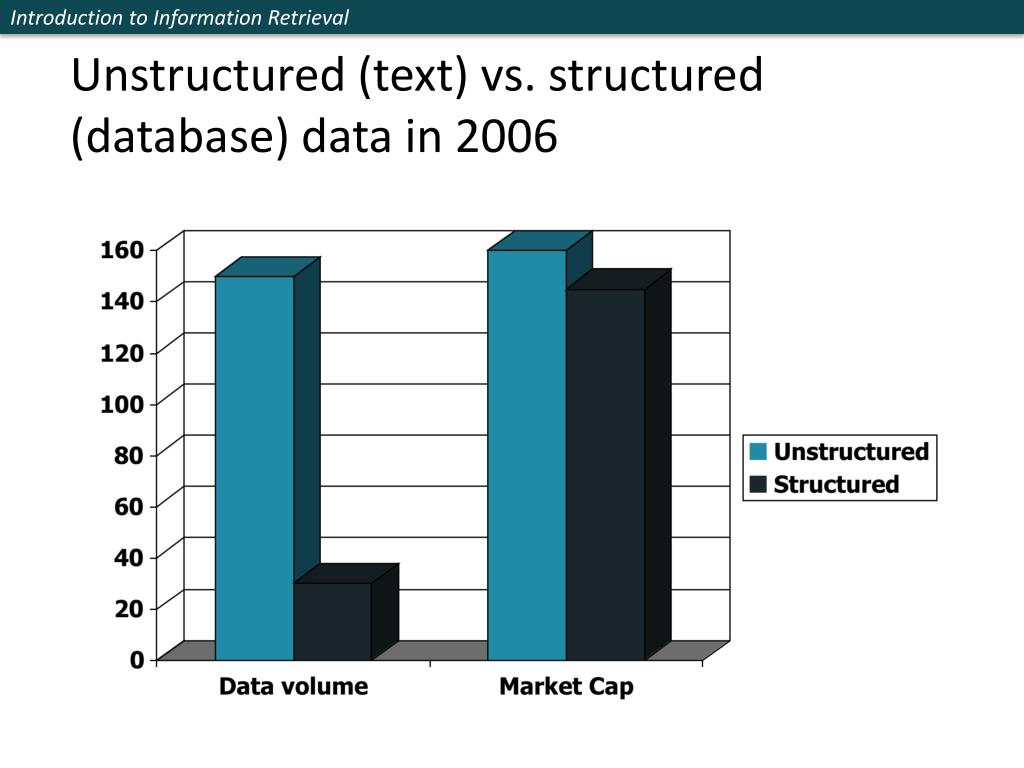 Introduction to Information Retrieval

Unstructured (text) vs. structured (database) data in 2006

160
140
120
100
80
60
40
20
0

Data volume
Market Cap

Unstructured
Structured